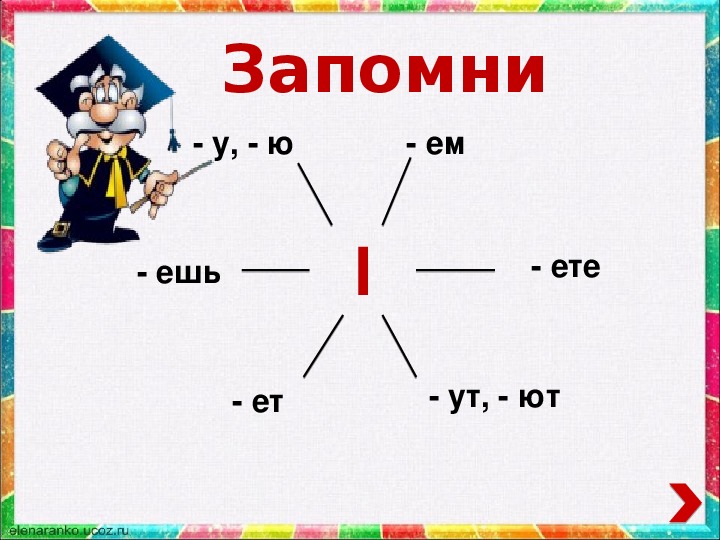 Запомни

- у, - ю

- ем

- ешь

I

- ете

- ет

- ут, - ют

elenaranko.ucoz.ru